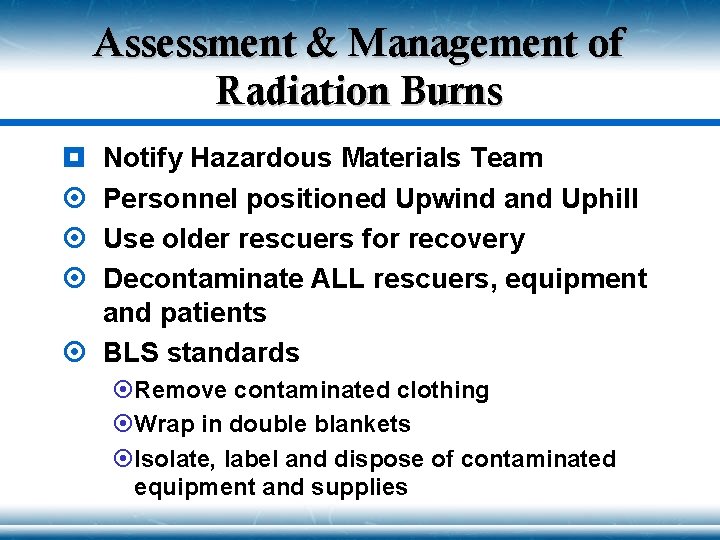 Assessment & Management of Radiation Burns

Notify Hazardous Materials Team

Personnel positioned Upwind and Uphill

Use older rescuers for recovery

Decontaminate ALL rescuers, equipment and patients

BLS standards

Remove contaminated clothing

Wrap in double blankets

Isolate, label and dispose of contaminated equipment and supplies